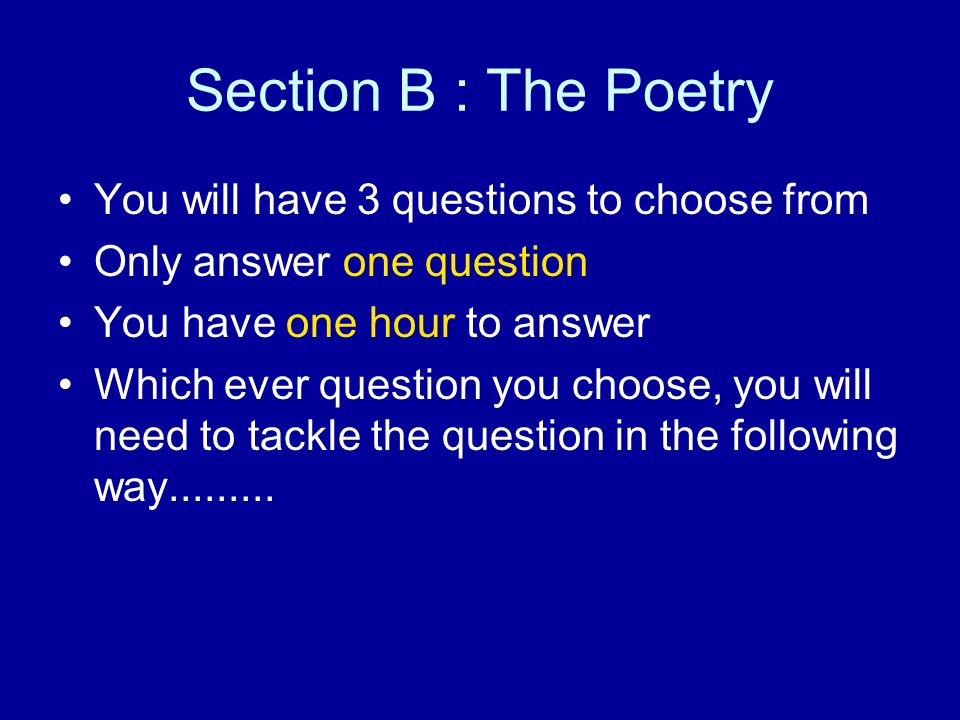 Section B : The Poetry

• You will have 3 questions to choose from
• Only answer one question
• You have one hour to answer
• Which ever question you choose, you will need to tackle the question in the following way.........